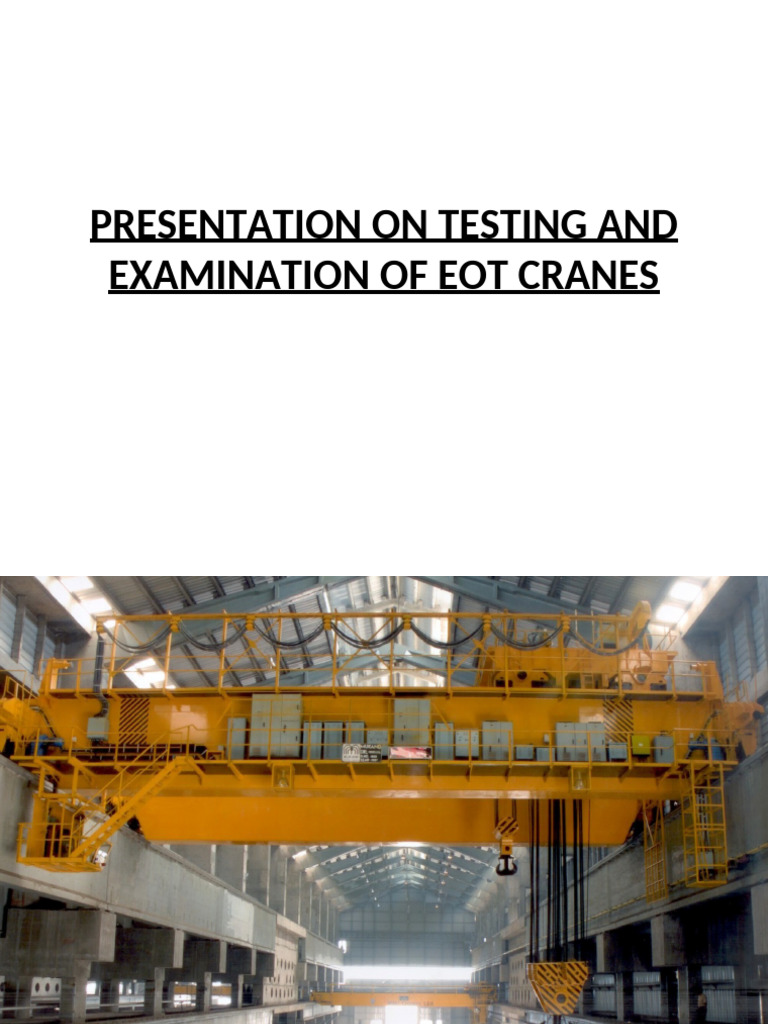 PRESENTATION ON TESTING AND EXAMINATION OF EOT CRANES